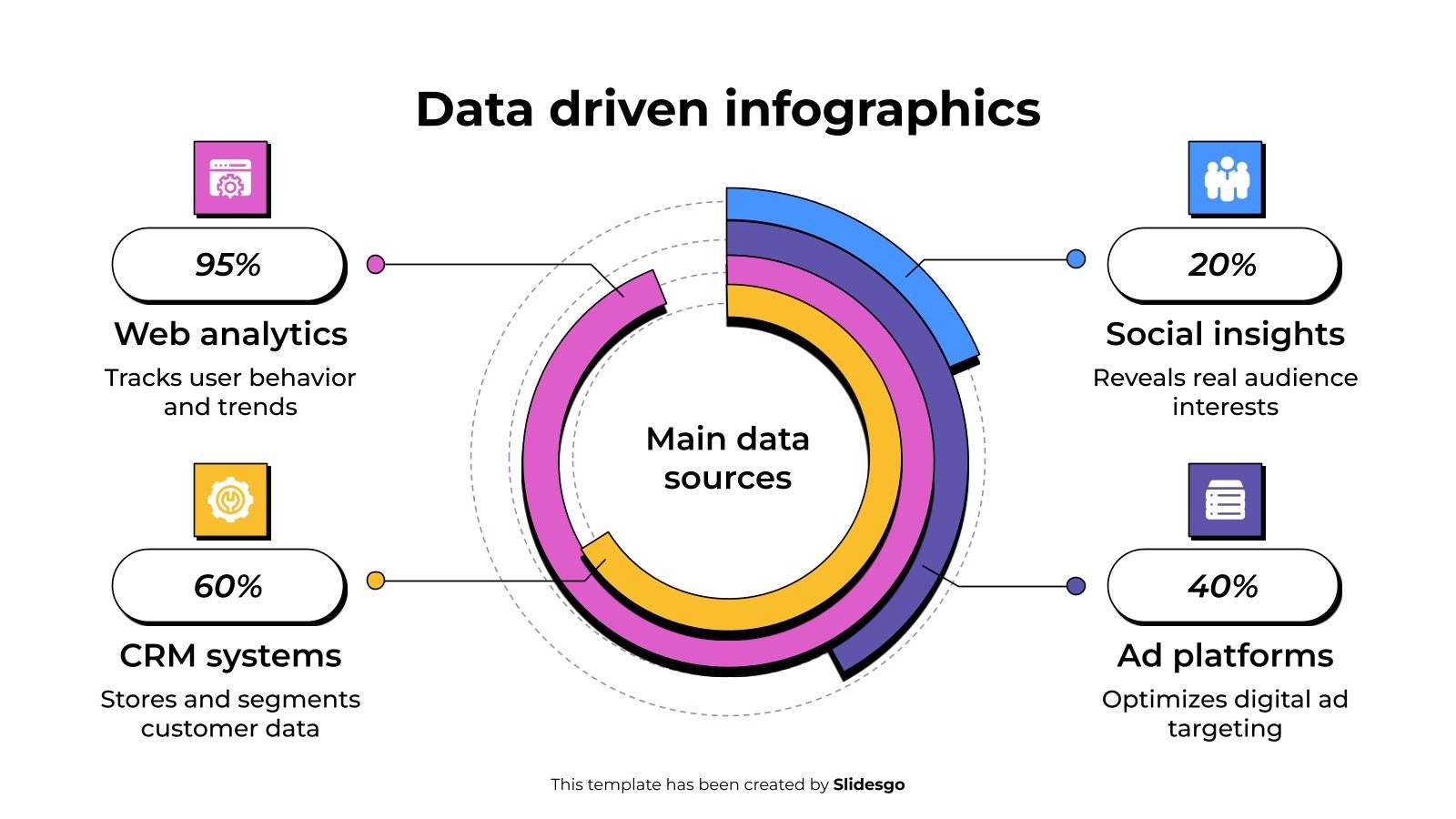 Data driven infographics

95%

Web analytics

Tracks user behavior and trends

60%

CRM systems

Stores and segments customer data

Main data sources

20%

Social insights

Reveals real audience interests

40%

Ad platforms

Optimizes digital ad targeting

This template has been created by Slidesgo